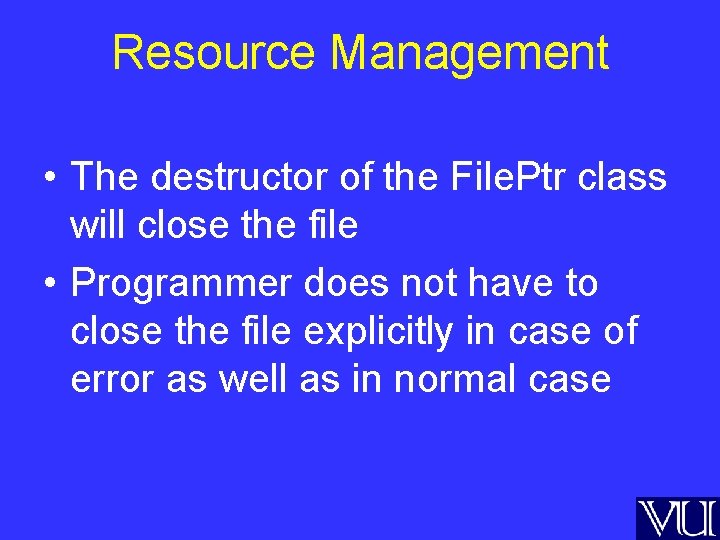 Resource Management

• The destructor of the FilePtr class will close the file

• Programmer does not have to close the file explicitly in case of error as well as in normal case

VU